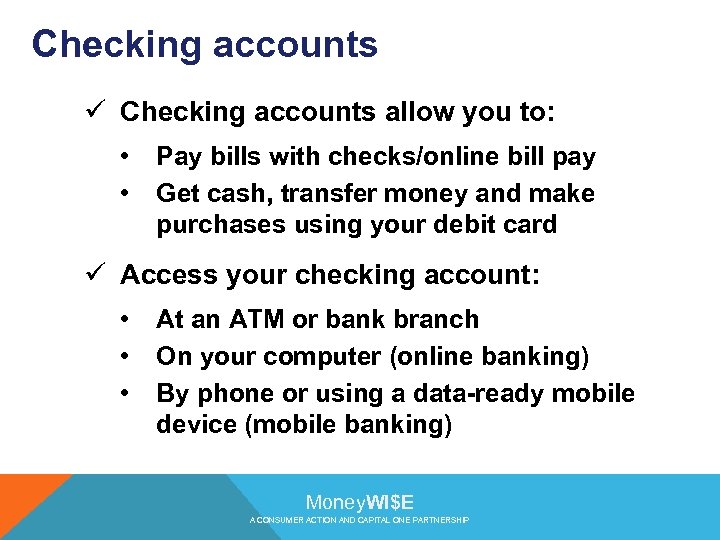 Checking accounts

✓ Checking accounts allow you to:

• Pay bills with checks/online bill pay
• Get cash, transfer money and make purchases using your debit card

✓ Access your checking account:

• At an ATM or bank branch
• On your computer (online banking)
• By phone or using a data-ready mobile device (mobile banking)

MoneyWI$E
A CONSUMER ACTION AND CAPITAL ONE PARTNERSHIP